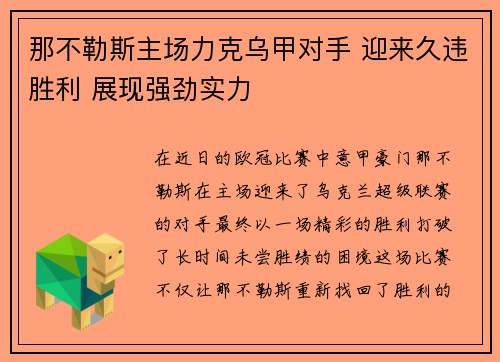 那不勒斯主场力克乌甲对手 迎来久违胜利 展现强劲实力

在近日的欧冠比赛中意甲豪门那不勒斯在主场迎来了乌克兰超级联赛的对手最终以一场精彩的胜利打破了长时间未尝胜绩的困境这场比赛不仅让那不勒斯重新找回了胜利的